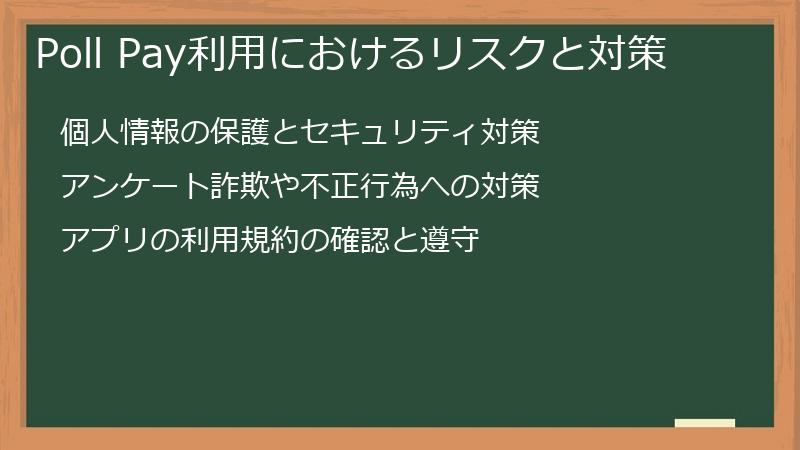 Poll Pay利用におけるリスクと対策

個人情報の保護とセキュリティ対策

アンケート詐欺や不正行為への対策

アプリの利用規約の確認と遵守